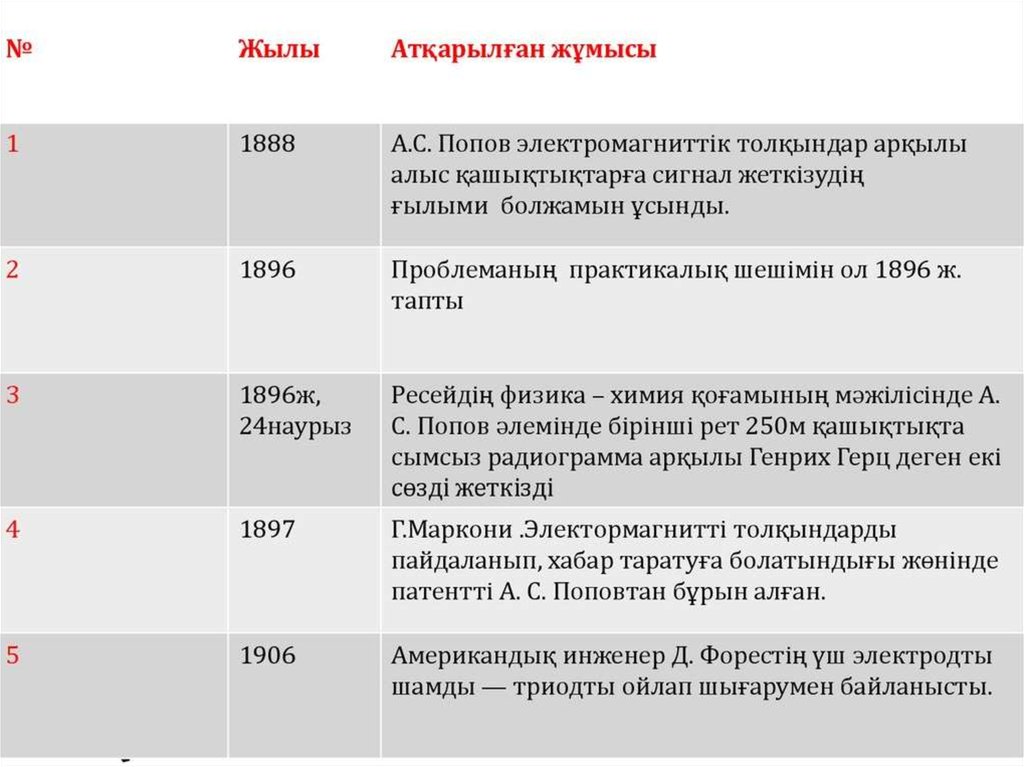 | № | Жылы | Атқарылған жұмысы |
|---|---|---|
| 1 | 1888 | А.С. Попов электромагниттік толқындар арқылы алыс қашықтықтарға сигнал жеткізудің ғылыми болжамын ұсынды. |
| 2 | 1896 | Проблеманың практикалық шешімін ол 1896 ж. тапты |
| 3 | 1896ж, 24наурыз | Ресейдің физика – химия қоғамының мәжілісінде А. С. Попов әлемінде бірінші рет 250м қашықтықта сымсыз радиограмма арқылы Генрих Герц деген екі сөзді жеткізді |
| 4 | 1897 | Г.Маркони .Электормагнитті толқындарды пайдаланып, хабар таратуға болатындығы жөнінде патентті А. С. Поповтан бұрын алған. |
| 5 | 1906 | Американдық инженер Д. Форестің үш электродты шамды — триодты ойлап шығарумен байланысты. |